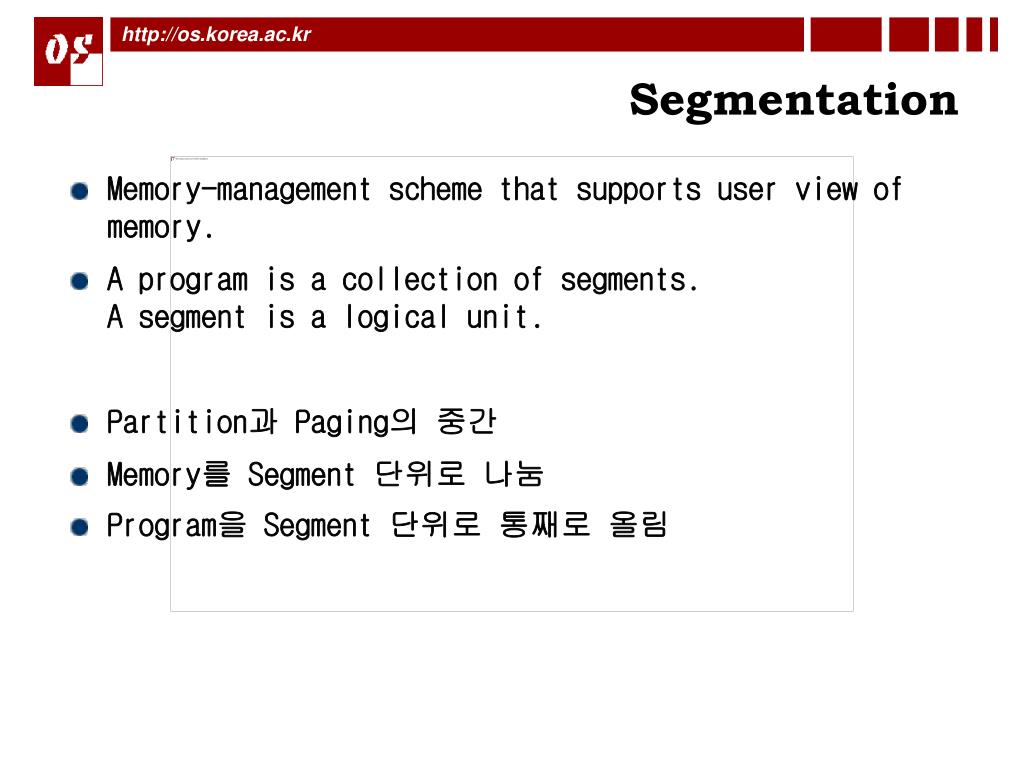 OS

http://os.korea.ac.kr

Segmentation

Memory-management scheme that supports user view of memory.

A program is a collection of segments.
A segment is a logical unit.

Partition과 Paging의 중간

Memory를 Segment 단위로 나눔

Program을 Segment 단위로 통째로 올림